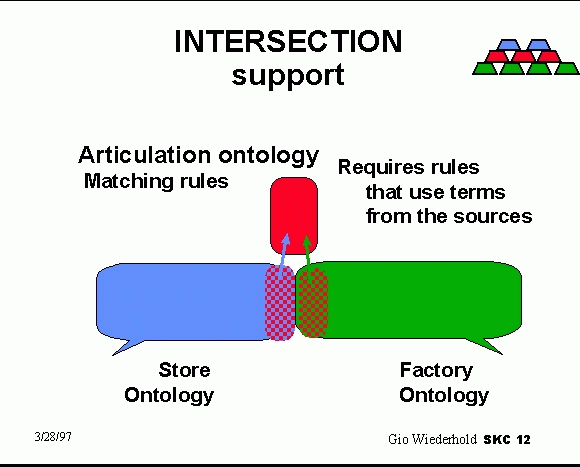 INTERSECTION
support

Articulation ontology
Matching rules

Requires rules
that use terms
from the sources

Store
Ontology

Factory
Ontology

3/28/97

Gio Wiederhold SKC 12